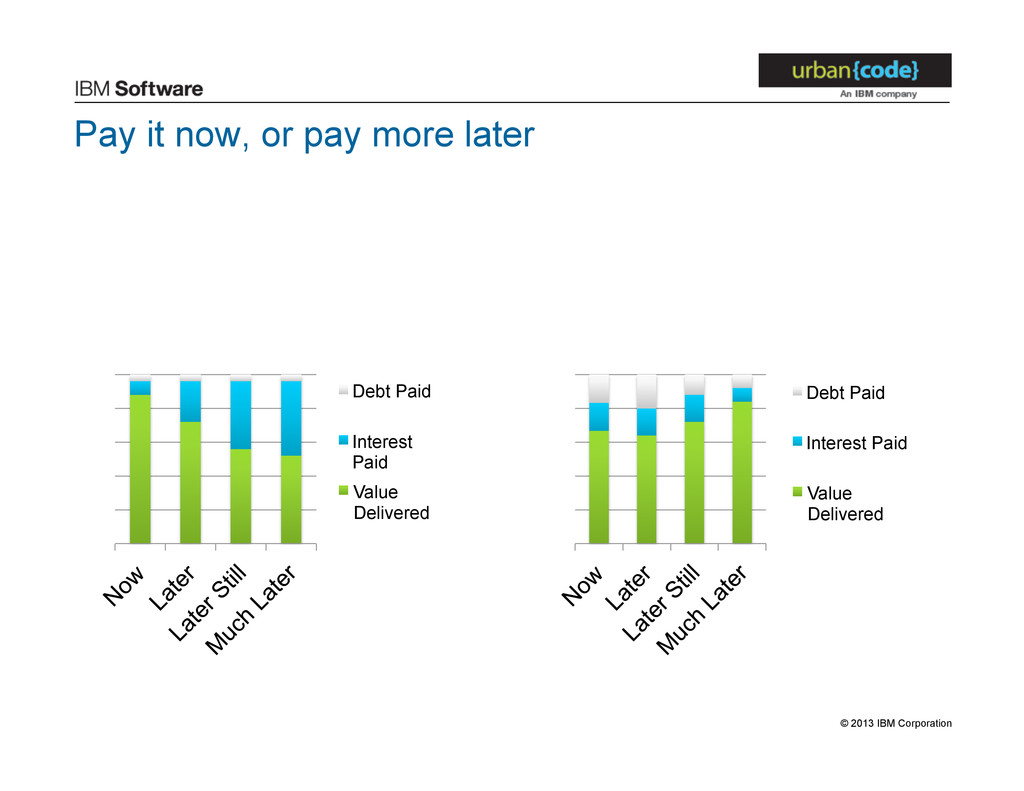 IBM Software

urban{code}
An IBM company

Pay it now, or pay more later

Debt Paid
Interest Paid
Value Delivered

Now
Later
Later Still
Much Later

Debt Paid
Interest Paid
Value Delivered

Now
Later
Later Still
Much Later

© 2013 IBM Corporation